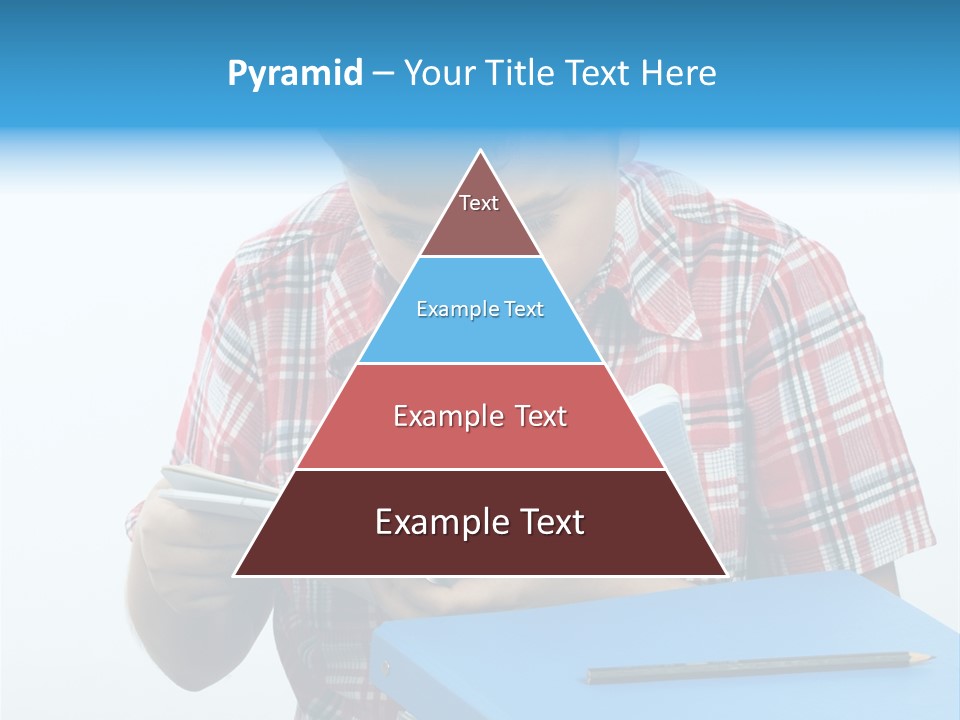 Pyramid – Your Title Text Here

Text

Example Text

Example Text

Example Text